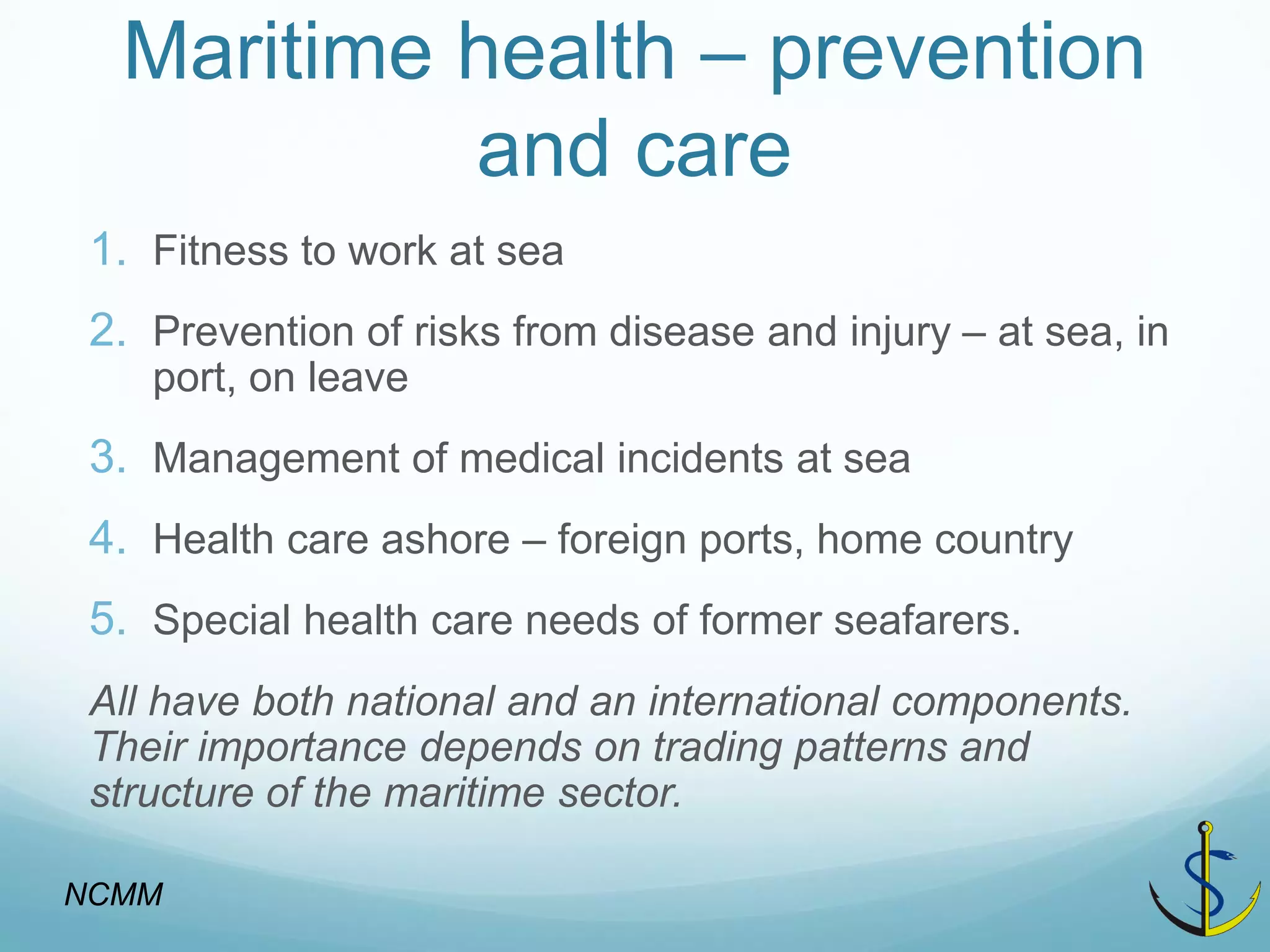 Maritime health – prevention and care

1. Fitness to work at sea

2. Prevention of risks from disease and injury – at sea, in port, on leave

3. Management of medical incidents at sea

4. Health care ashore – foreign ports, home country

5. Special health care needs of former seafarers.

All have both national and an international components. Their importance depends on trading patterns and structure of the maritime sector.

NCMM